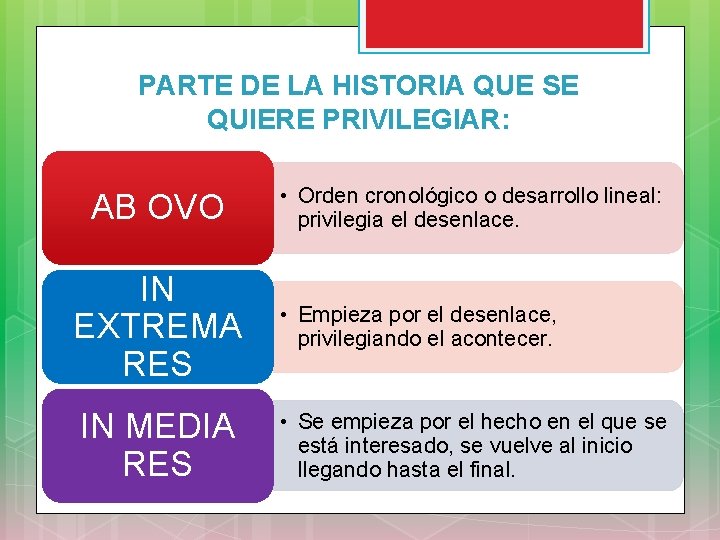 PARTE DE LA HISTORIA QUE SE QUIERE PRIVILEGIAR:

AB OVO

• Orden cronológico o desarrollo lineal: privilegia el desenlace.

IN EXTREMA RES

• Empieza por el desenlace, privilegiando el acontecer.

IN MEDIA RES

• Se empieza por el hecho en el que se está interesado, se vuelve al inicio llegando hasta el final.